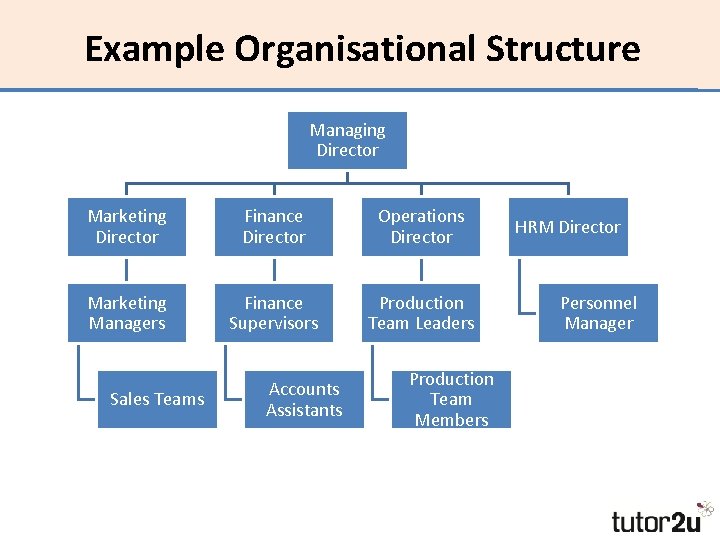 Example Organisational Structure

Managing Director

Marketing Director

Finance Director

Operations Director

HRM Director

Marketing Managers

Finance Supervisors

Production Team Leaders

Personnel Manager

Sales Teams

Accounts Assistants

Production Team Members

tutor2u